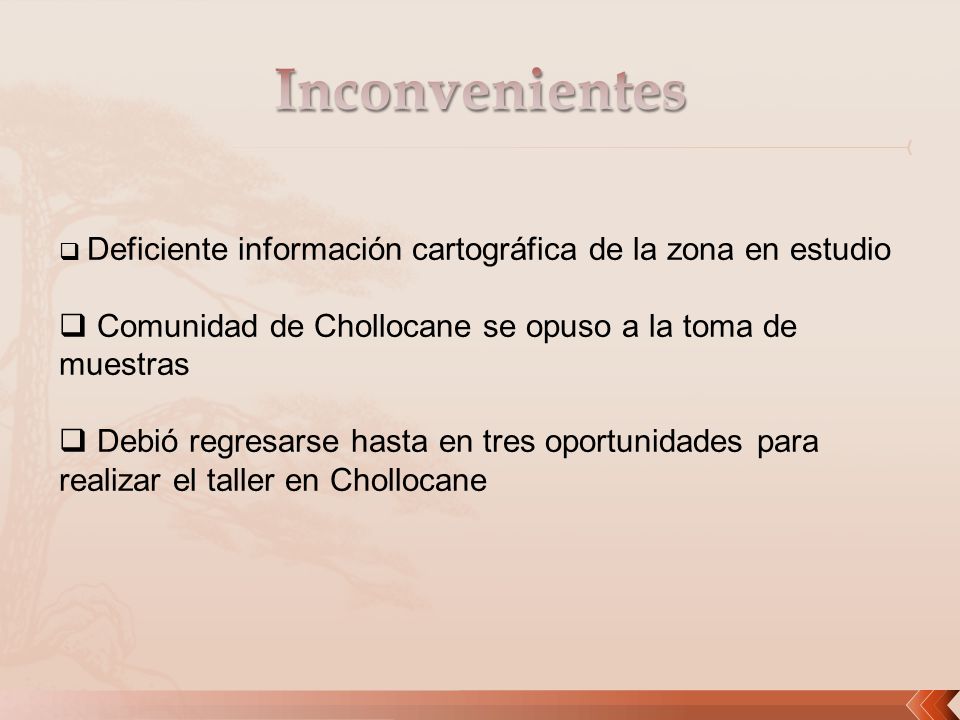 Inconvenientes

❑ Deficiente información cartográfica de la zona en estudio

❑ Comunidad de Chollocane se opuso a la toma de muestras

❑ Debió regresarse hasta en tres oportunidades para realizar el taller en Chollocane